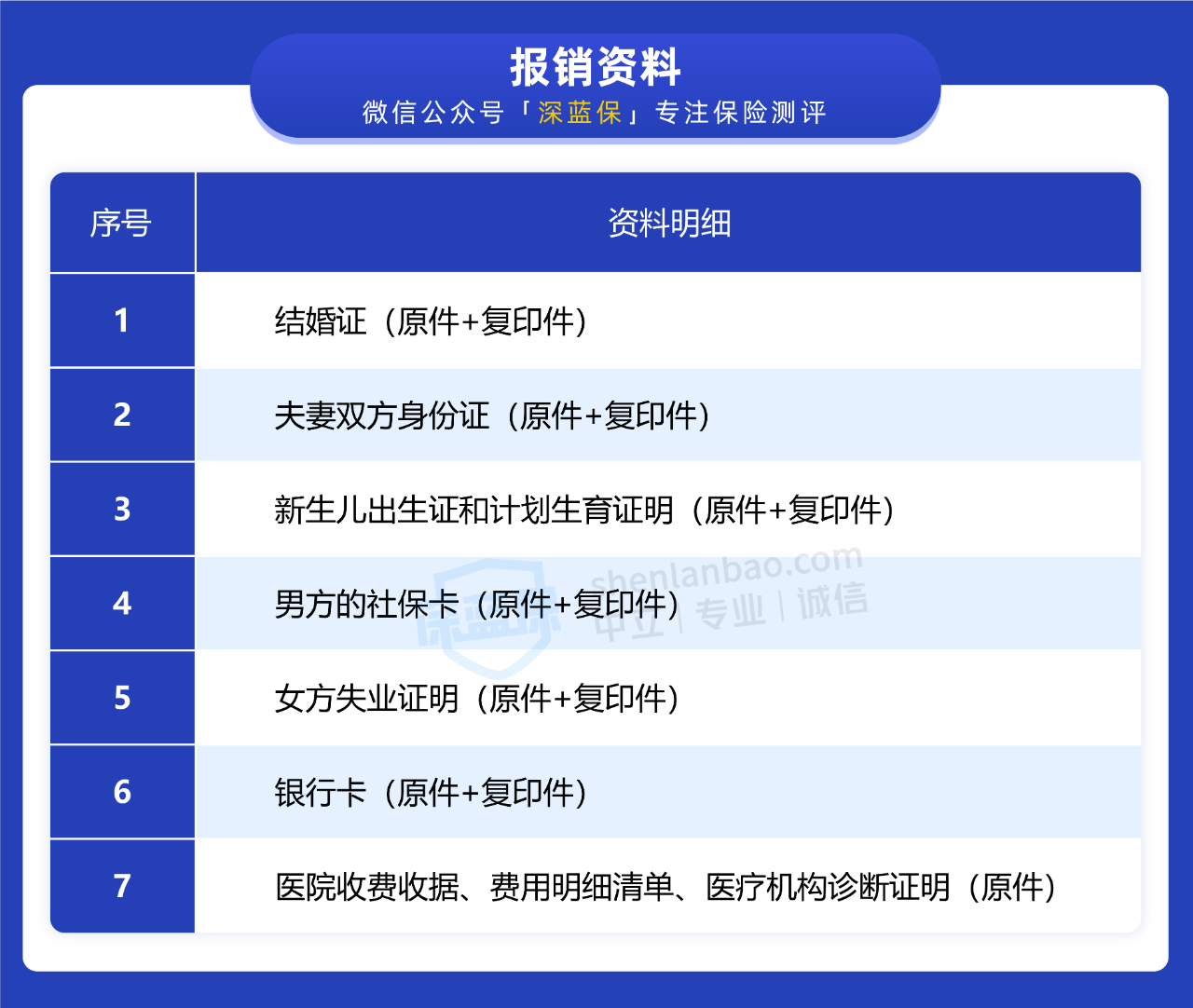 报销资料

微信公众号「深蓝保」专注保险测评

| 序号 | 资料明细 |
|---|---|
| 1 | 结婚证（原件+复印件） |
| 2 | 夫妻双方身份证（原件+复印件） |
| 3 | 新生儿出生证和计划生育证明（原件+复印件） |
| 4 | 男方的社保卡（原件+复印件） |
| 5 | 女方失业证明（原件+复印件） |
| 6 | 银行卡（原件+复印件） |
| 7 | 医院收费收据、费用明细清单、医疗机构诊断证明（原件） |

深蓝保 shenlanbao.com 中立 | 专业 | 诚信